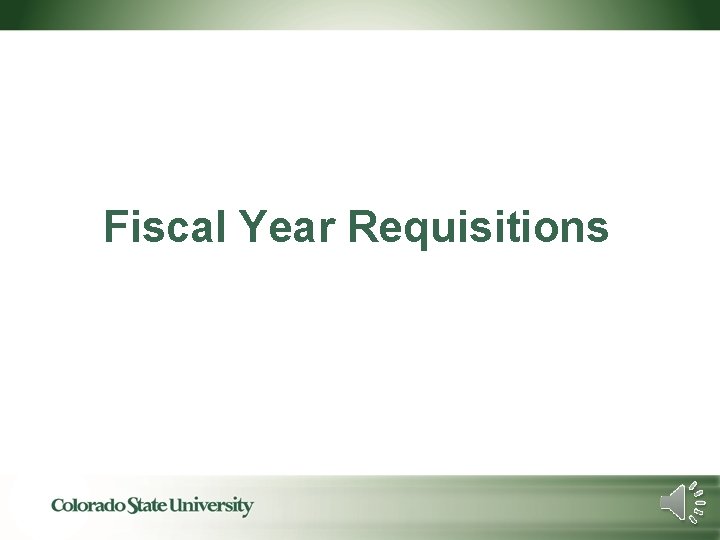 Fiscal Year Requisitions

Colorado State University